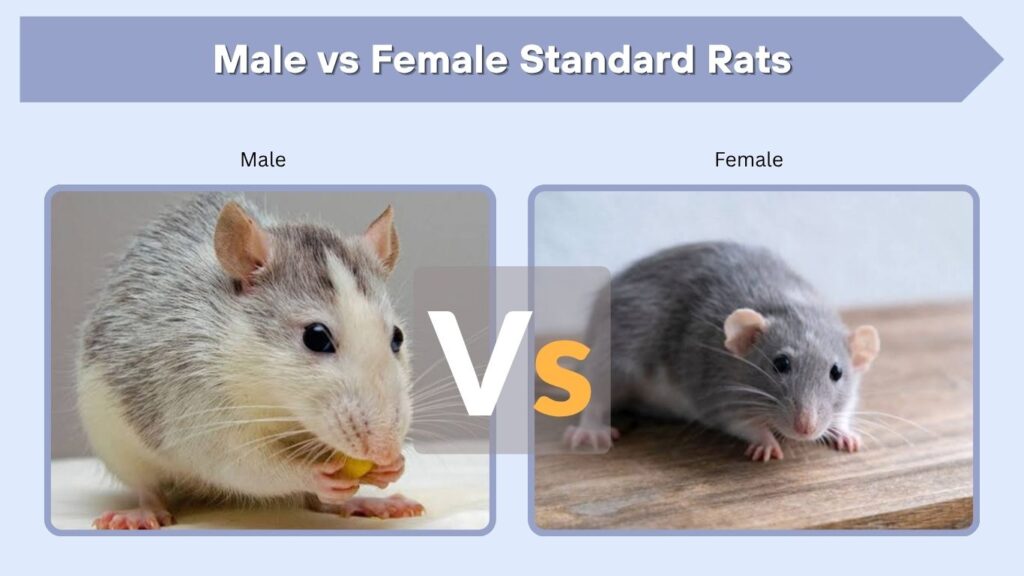 Male vs Female Standard Rats

Male

Female

Vs